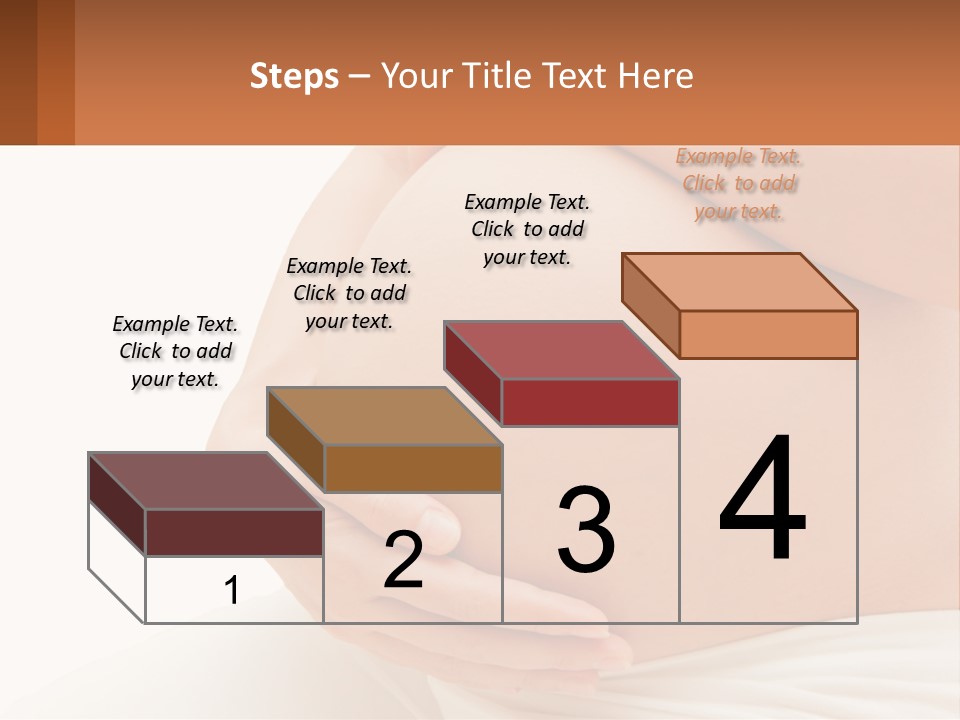 Steps – Your Title Text Here

Example Text. Click to add your text.

Example Text. Click to add your text.

Example Text. Click to add your text.

Example Text. Click to add your text.

1

2

3

4